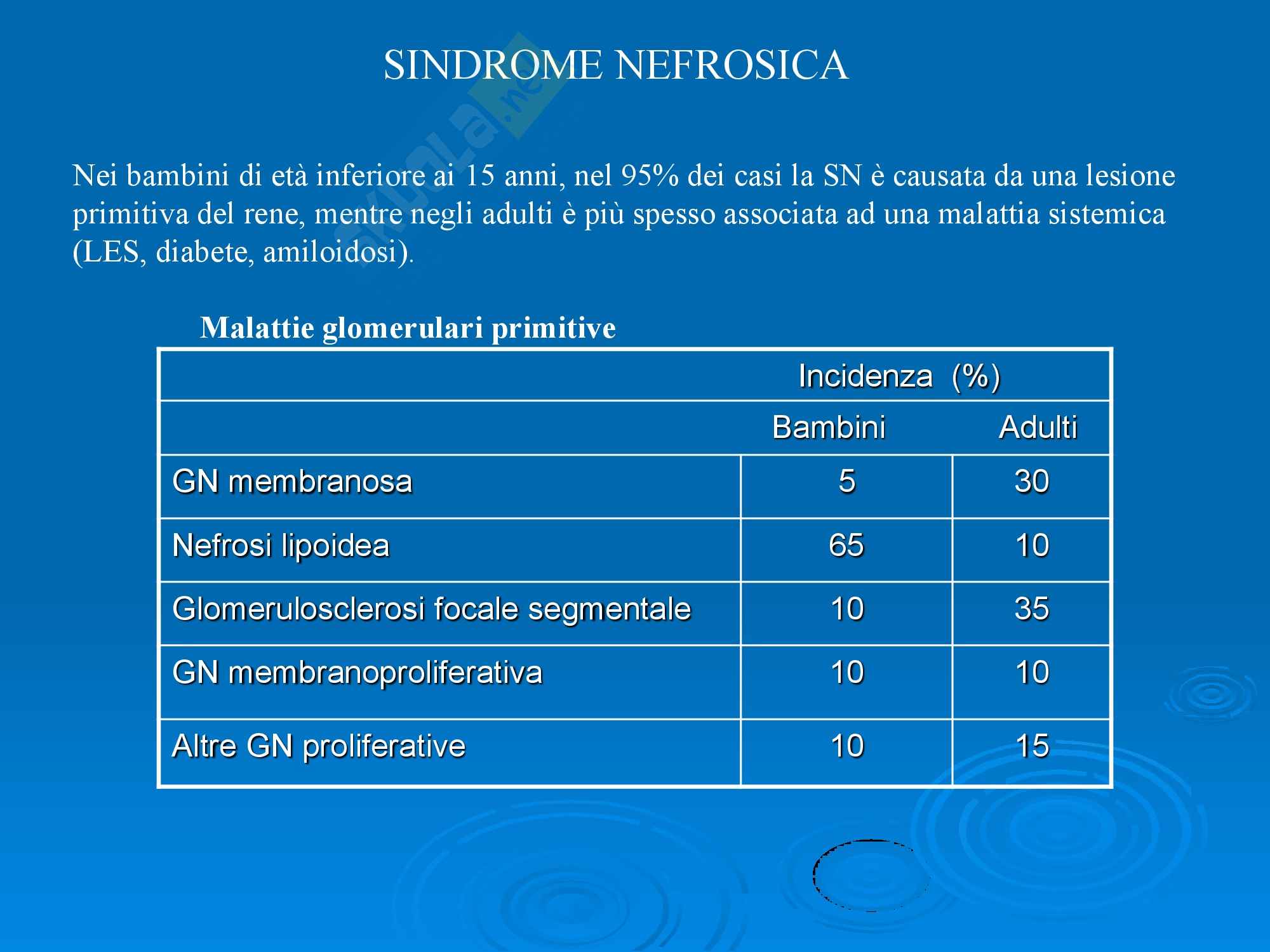 SINDROME NEFROSICA

Skuola.net

Nei bambini di età inferiore ai 15 anni, nel 95% dei casi la SN è causata da una lesione primitiva del rene, mentre negli adulti è più spesso associata ad una malattia sistemica (LES, diabete, amiloidosi).

Malattie glomerulari primitive

| | Incidenza (%) | |
|---|---|---|
| | Bambini | Adulti |
| GN membranosa | 5 | 30 |
| Nefrosi lipoidea | 65 | 10 |
| Glomerulosclerosi focale segmentale | 10 | 35 |
| GN membranoproliferativa | 10 | 10 |
| Altre GN proliferative | 10 | 15 |